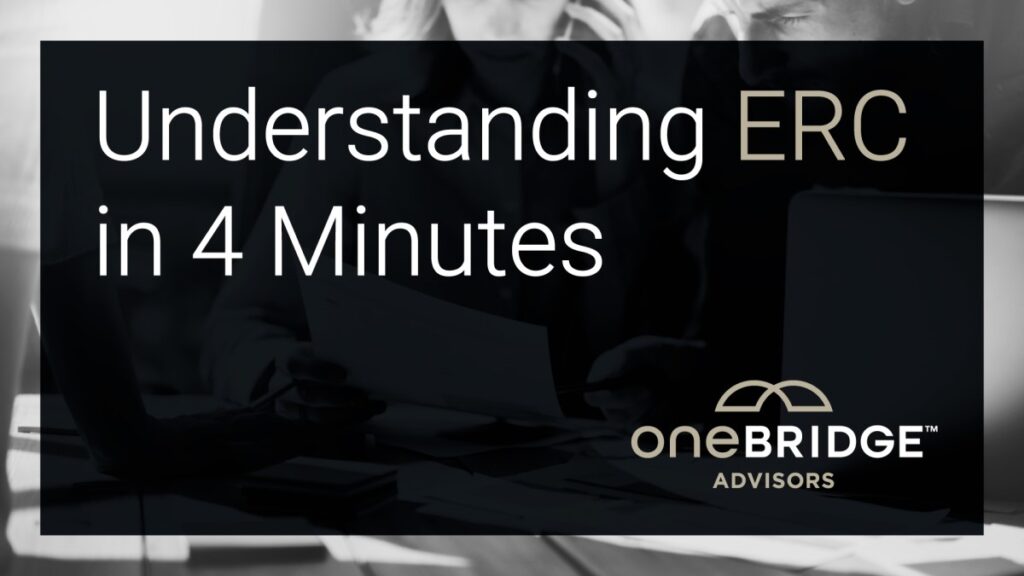 Understanding ERC in 4 Minutes

oneBRIDGE™
ADVISORS